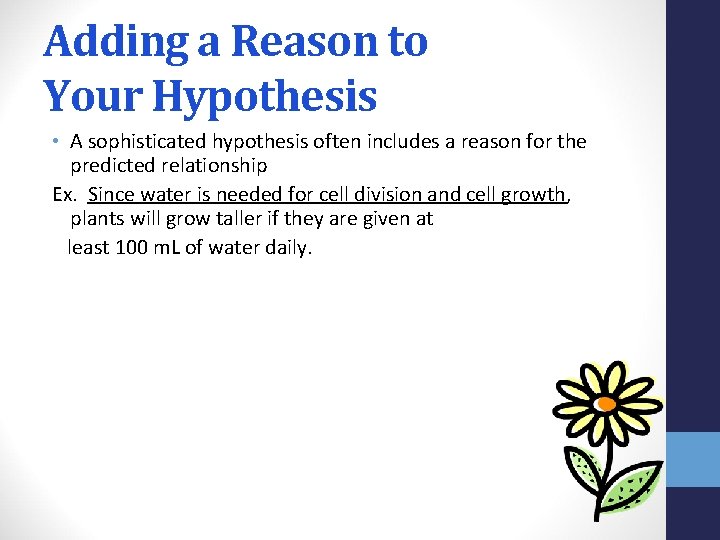 Adding a Reason to Your Hypothesis

• A sophisticated hypothesis often includes a reason for the predicted relationship

Ex. Since water is needed for cell division and cell growth, plants will grow taller if they are given at least 100 mL of water daily.